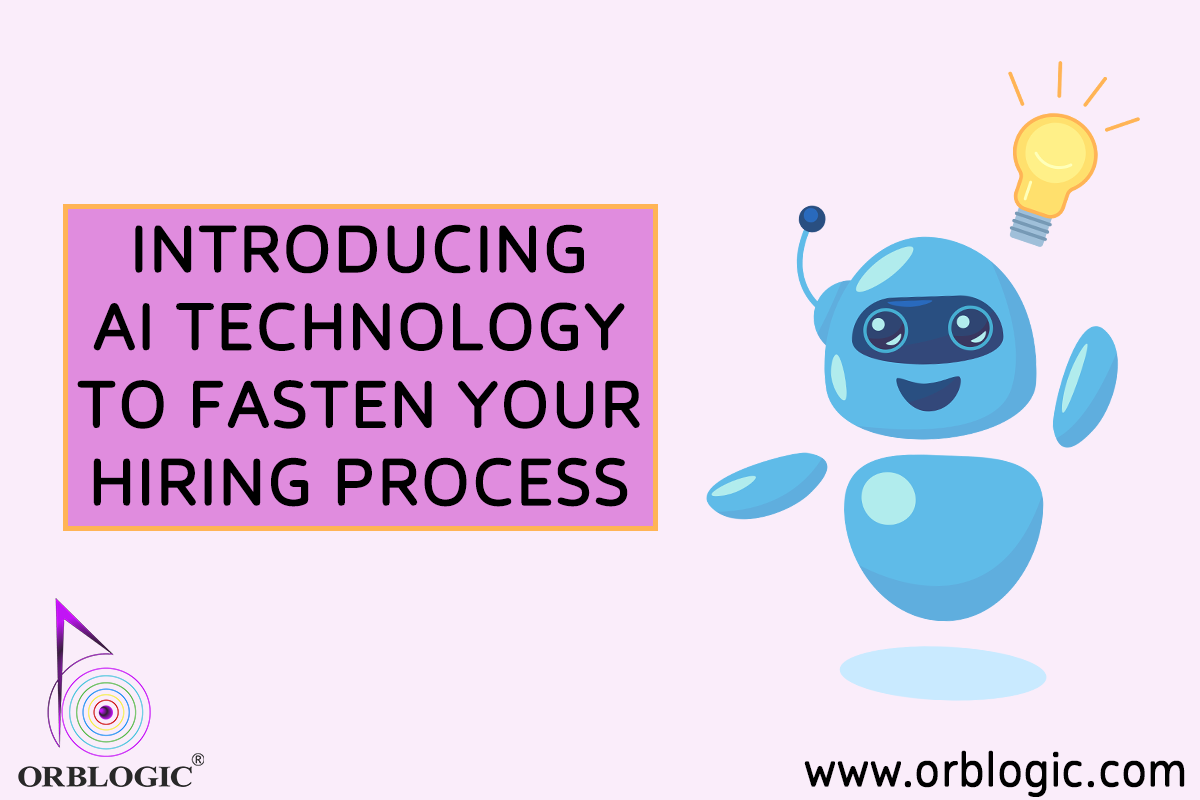 INTRODUCING AI TECHNOLOGY TO FASTEN YOUR HIRING PROCESS

ORBLOGIC®

www.orblogic.com